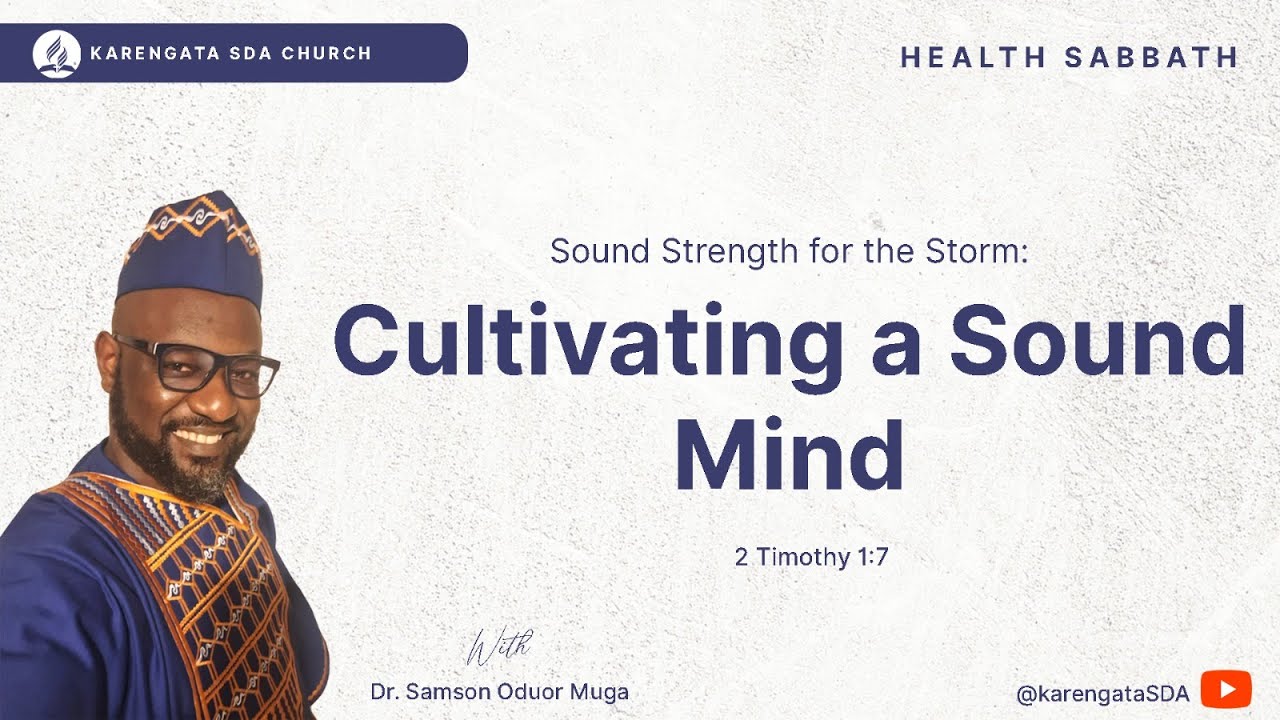 KARENGATA SDA CHURCH

HEALTH SABBATH

Sound Strength for the Storm:

Cultivating a Sound Mind

2 Timothy 1:7

With

Dr. Samson Oduor Muga

@karengataSDA